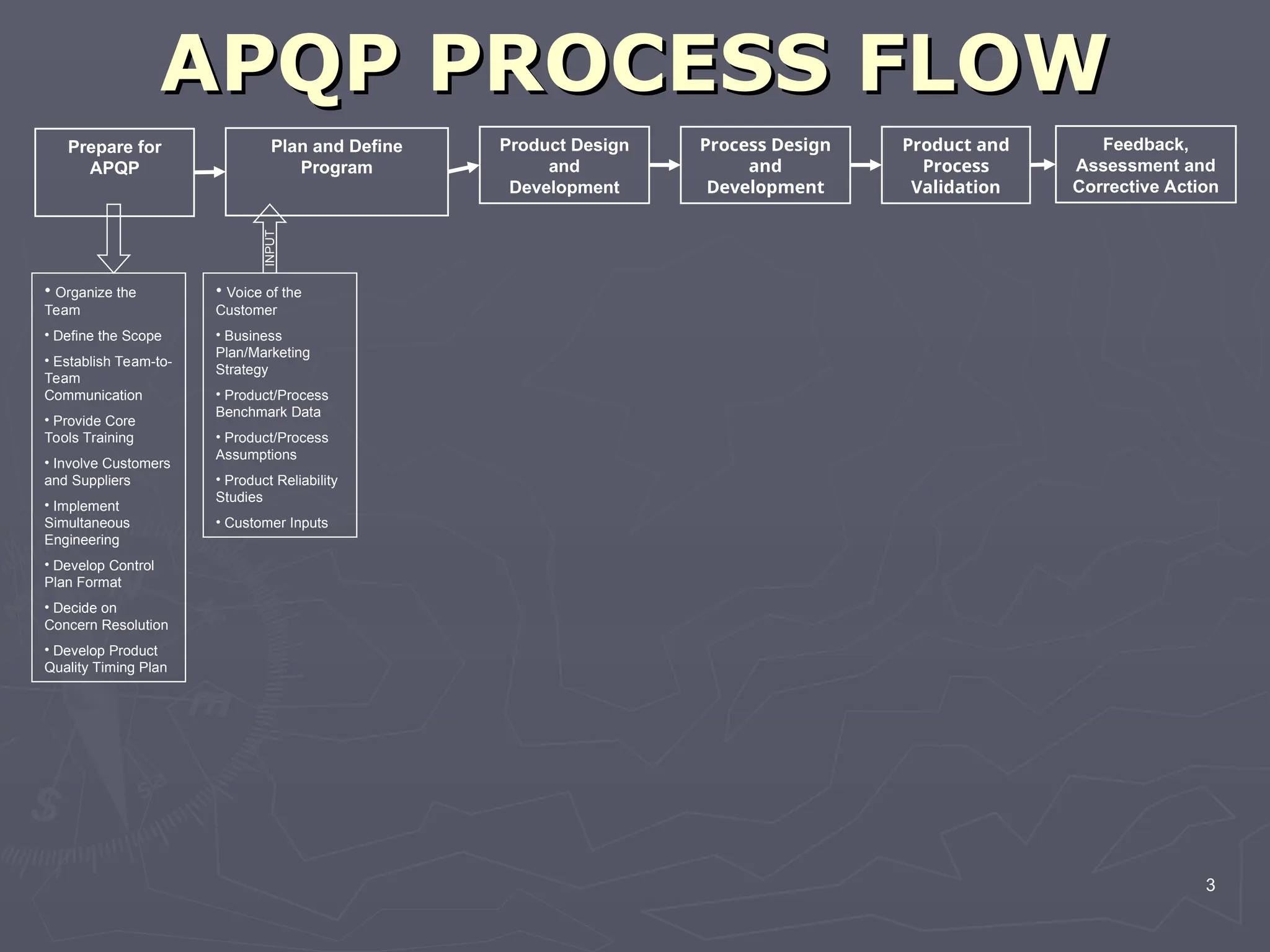 APQP PROCESS FLOW

Prepare for APQP

Plan and Define Program

Product Design and Development

Process Design and Development

Product and Process Validation

Feedback, Assessment and Corrective Action

INPUT

• Organize the Team
• Define the Scope
• Establish Team-to-Team Communication
• Provide Core Tools Training
• Involve Customers and Suppliers
• Implement Simultaneous Engineering
• Develop Control Plan Format
• Decide on Concern Resolution
• Develop Product Quality Timing Plan

• Voice of the Customer
• Business Plan/Marketing Strategy
• Product/Process Benchmark Data
• Product/Process Assumptions
• Product Reliability Studies
• Customer Inputs

3